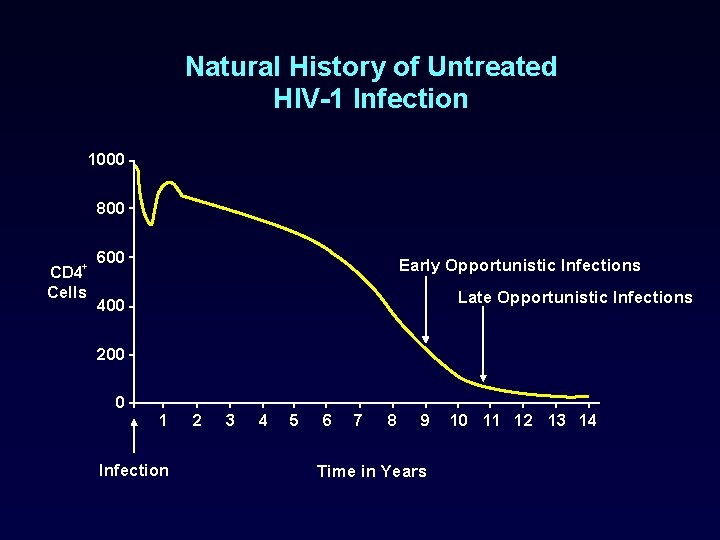 Natural History of Untreated HIV-1 Infection

1000
800
600
400
200
0

$CD4^+$ Cells

Early Opportunistic Infections

Late Opportunistic Infections

1 2 3 4 5 6 7 8 9 10 11 12 13 14

Infection

Time in Years